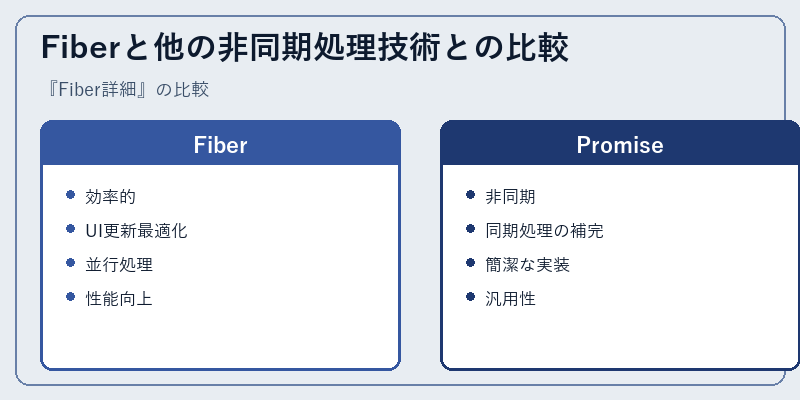 Fiberと他の非同期処理技術との比較

『Fiber詳細』の比較

Fiber

- 効率的
- UI更新最適化
- 並行処理
- 性能向上

Promise

- 非同期
- 同期処理の補完
- 簡潔な実装
- 汎用性